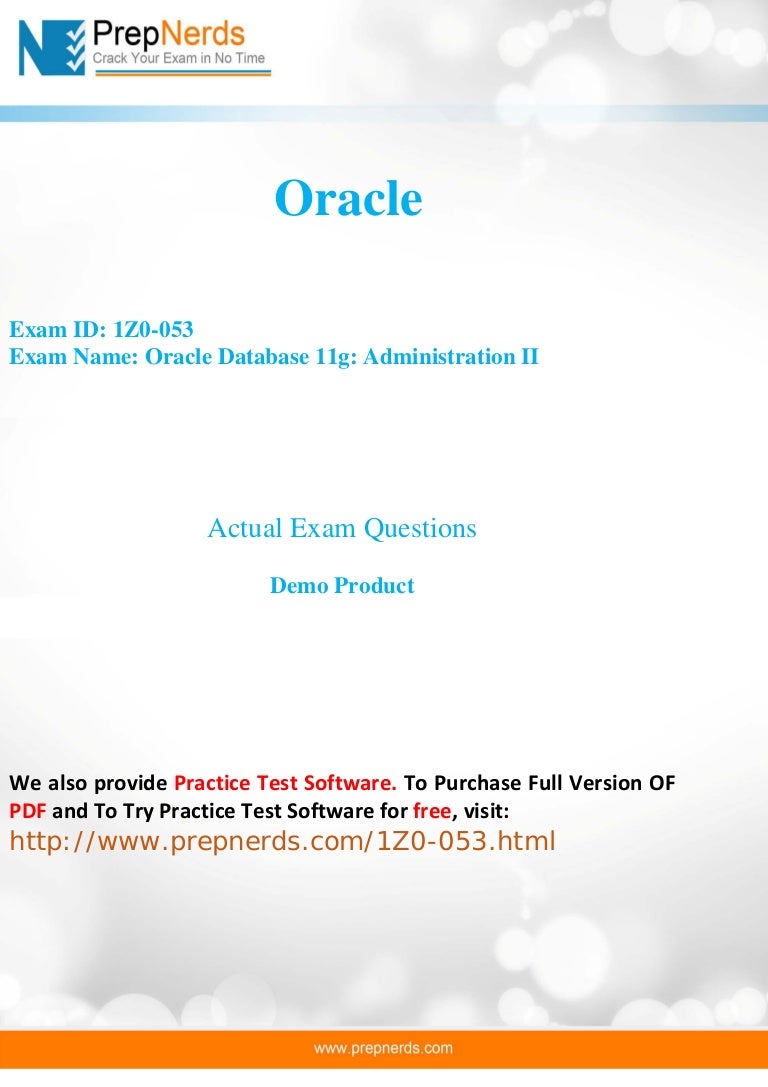 PrepNerds
Crack Your Exam in No Time

Oracle

Exam ID: 1Z0-053
Exam Name: Oracle Database 11g: Administration II

Actual Exam Questions

Demo Product

We also provide Practice Test Software. To Purchase Full Version OF PDF and To Try Practice Test Software for free, visit:
http://www.prepnerds.com/1Z0-053.html

www.prepnerds.com